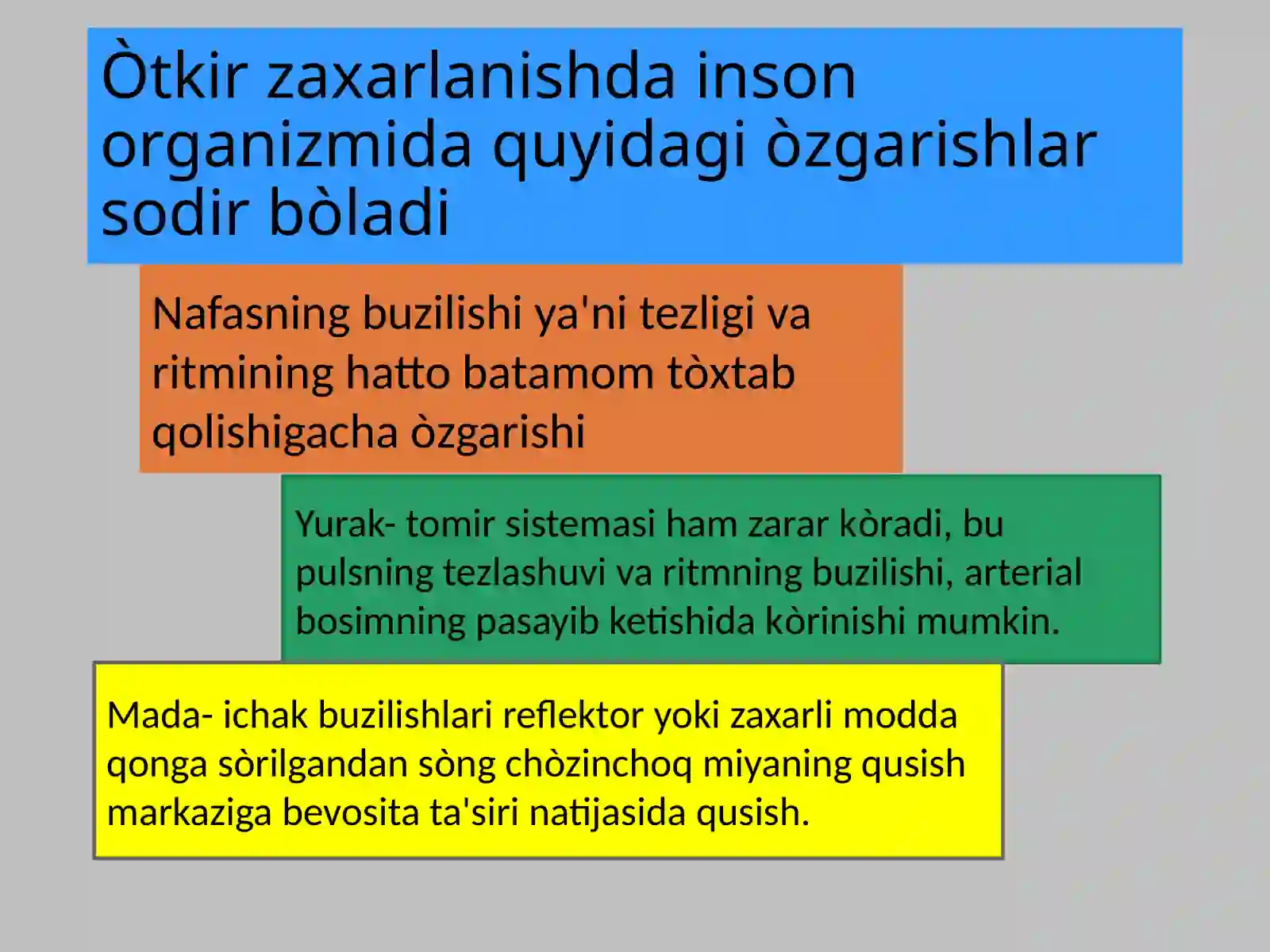 Òtkir zaxarlanishda inson organizmida quyidagi òzgarishlar sodir bòladi

Nafasning buzilishi ya'ni tezligi va ritmining hatto batamom tòxtab qolishigacha òzgarishi

Yurak- tomir sistemasi ham zarar kòradi, bu pulsning tezlashuvi va ritmning buzilishi, arterial bosimning pasayib ketishida kòrinishi mumkin.

Mada- ichak buzilishlari reflektor yoki zaxarli modda qonga sòrilgandan sòng chòzinchoq miyaning qusish markaziga bevosita ta'siri natijasida qusish.